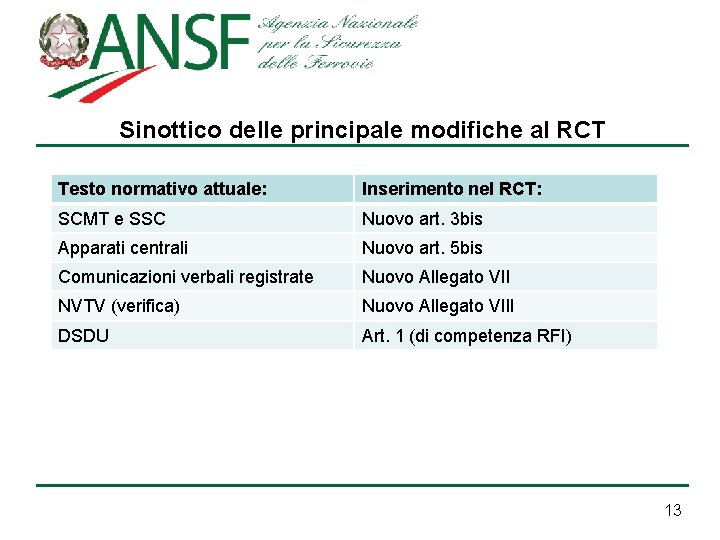 ANSF Agenzia Nazionale per la Sicurezza delle Ferrovie

Sinottico delle principale modifiche al RCT

| Testo normativo attuale: | Inserimento nel RCT: |
|---|---|
| SCMT e SSC | Nuovo art. 3bis |
| Apparati centrali | Nuovo art. 5bis |
| Comunicazioni verbali registrate | Nuovo Allegato VII |
| NVTV (verifica) | Nuovo Allegato VIII |
| DSDU | Art. 1 (di competenza RFI) |

13